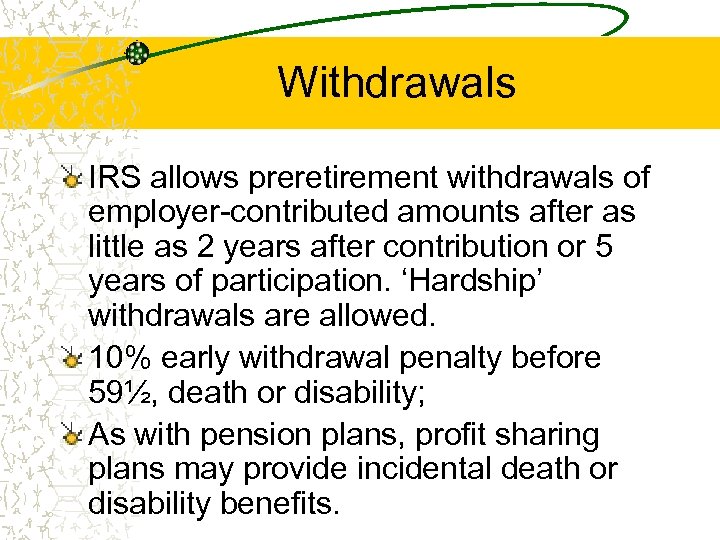 Withdrawals

IRS allows preretirement withdrawals of employer-contributed amounts after as little as 2 years after contribution or 5 years of participation. ‘Hardship’ withdrawals are allowed.

10% early withdrawal penalty before 59½, death or disability;

As with pension plans, profit sharing plans may provide incidental death or disability benefits.